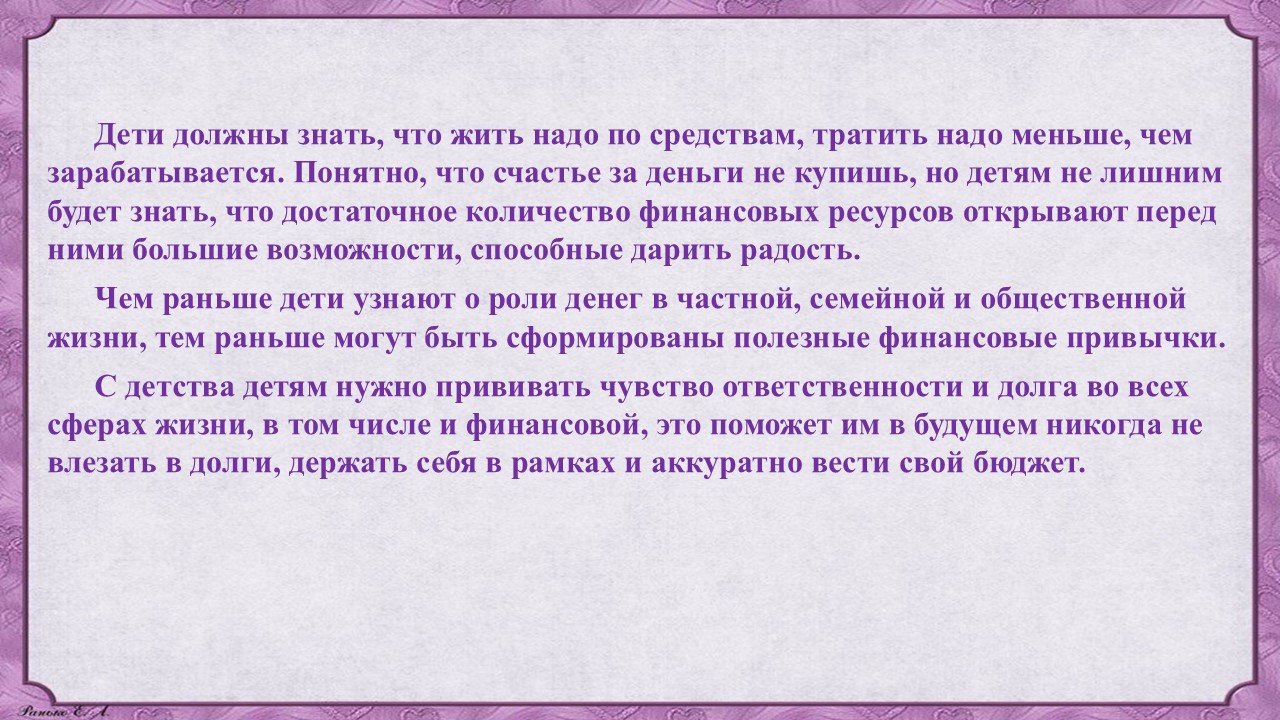 Дети должны знать, что жить надо по средствам, тратить надо меньше, чем зарабатывается. Понятно, что счастье за деньги не купишь, но детям не лишним будет знать, что достаточное количество финансовых ресурсов открывают перед ними большие возможности, способные дарить радость.

Чем раньше дети узнают о роли денег в частной, семейной и общественной жизни, тем раньше могут быть сформированы полезные финансовые привычки.

С детства детям нужно прививать чувство ответственности и долга во всех сферах жизни, в том числе и финансовой, это поможет им в будущем никогда не влезать в долги, держать себя в рамках и аккуратно вести свой бюджет.

Ранько Е. А.